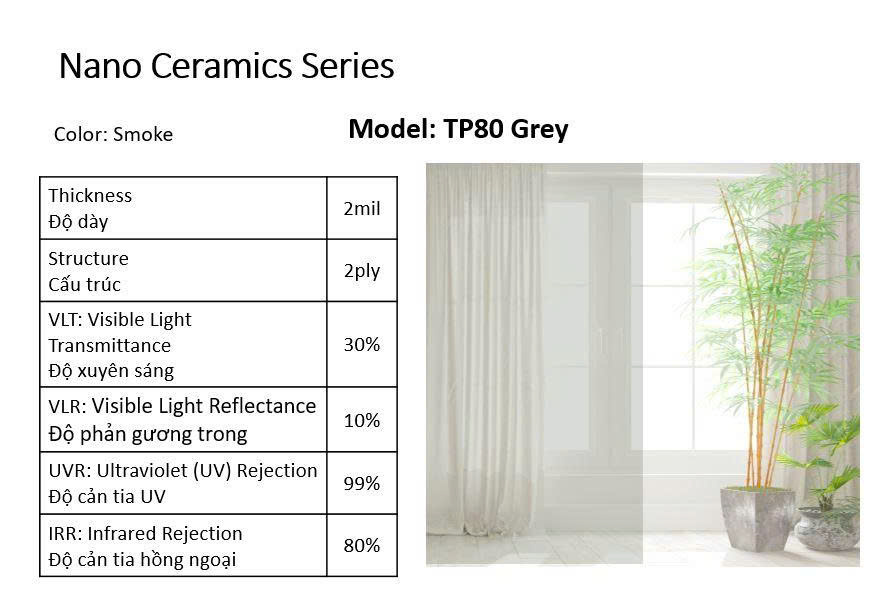 Nano Ceramics Series

Color: Smoke

Model: TP80 Grey

| | |
|---|---|
| Thickness Độ dày | 2mil |
| Structure Cấu trúc | 2ply |
| VLT: Visible Light Transmittance Độ xuyên sáng | 30% |
| VLR: Visible Light Reflectance Độ phản gương trong | 10% |
| UVR: Ultraviolet (UV) Rejection Độ cản tia UV | 99% |
| IRR: Infrared Rejection Độ cản tia hồng ngoại | 80% |